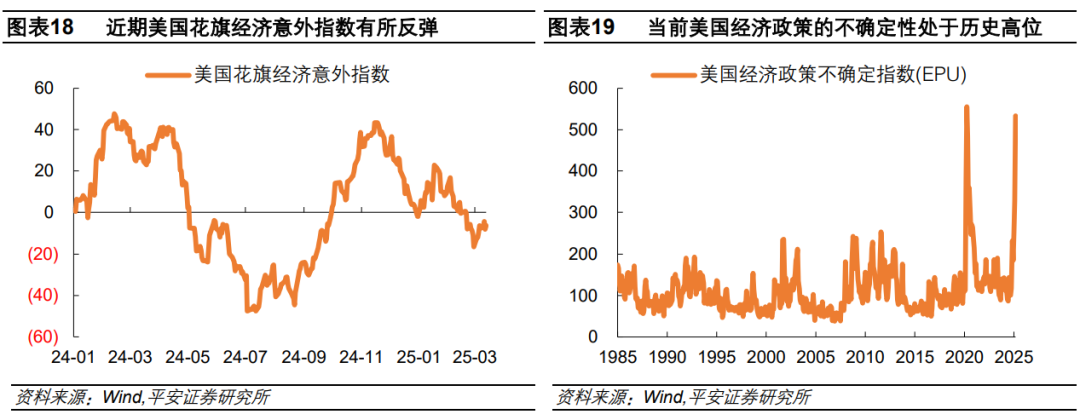 图表18　近期美国花旗经济意外指数有所反弹

美国花旗经济意外指数

60
40
20
0
(20)
(40)
(60)

24-01　24-03　24-05　24-07　24-09　24-11　25-01　25-03

资料来源：Wind,平安证券研究所

图表19　当前美国经济政策的不确定性处于历史高位

美国经济政策不确定指数(EPU)

600
500
400
300
200
100
0

1985　1990　1995　2000　2005　2010　2015　2020　2025

资料来源：Wind,平安证券研究所